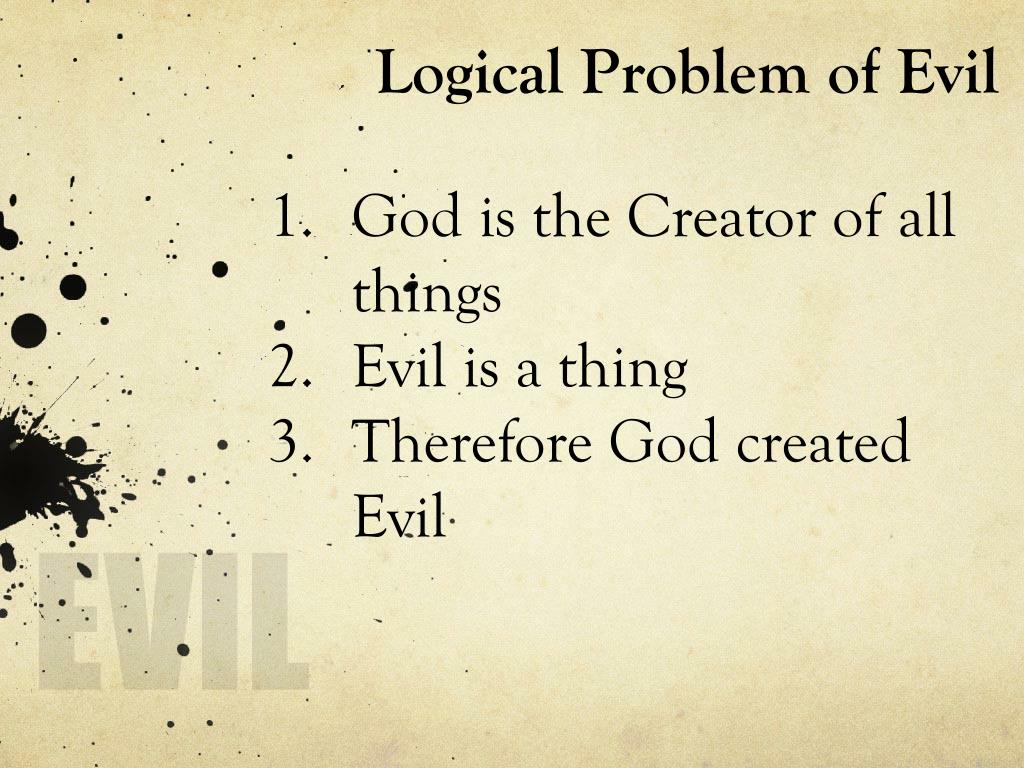 Logical Problem of Evil

1. God is the Creator of all things
2. Evil is a thing
3. Therefore God created Evil

EVIL